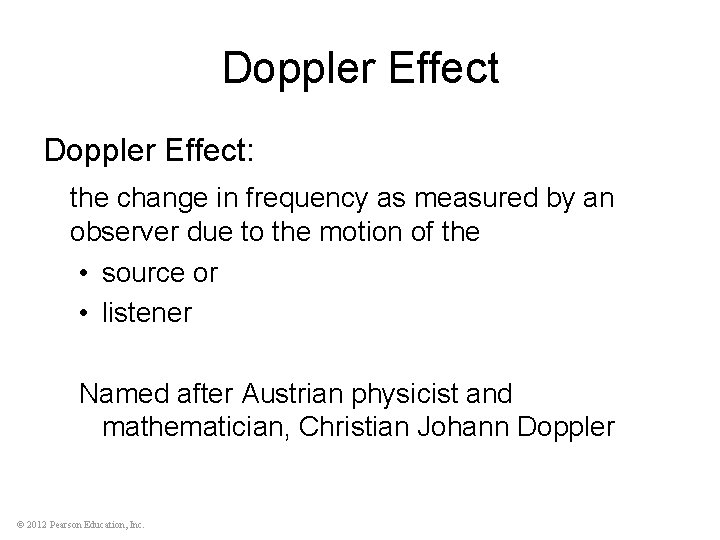 Doppler Effect

Doppler Effect:

the change in frequency as measured by an observer due to the motion of the

• source or
• listener

Named after Austrian physicist and mathematician, Christian Johann Doppler

© 2012 Pearson Education, Inc.